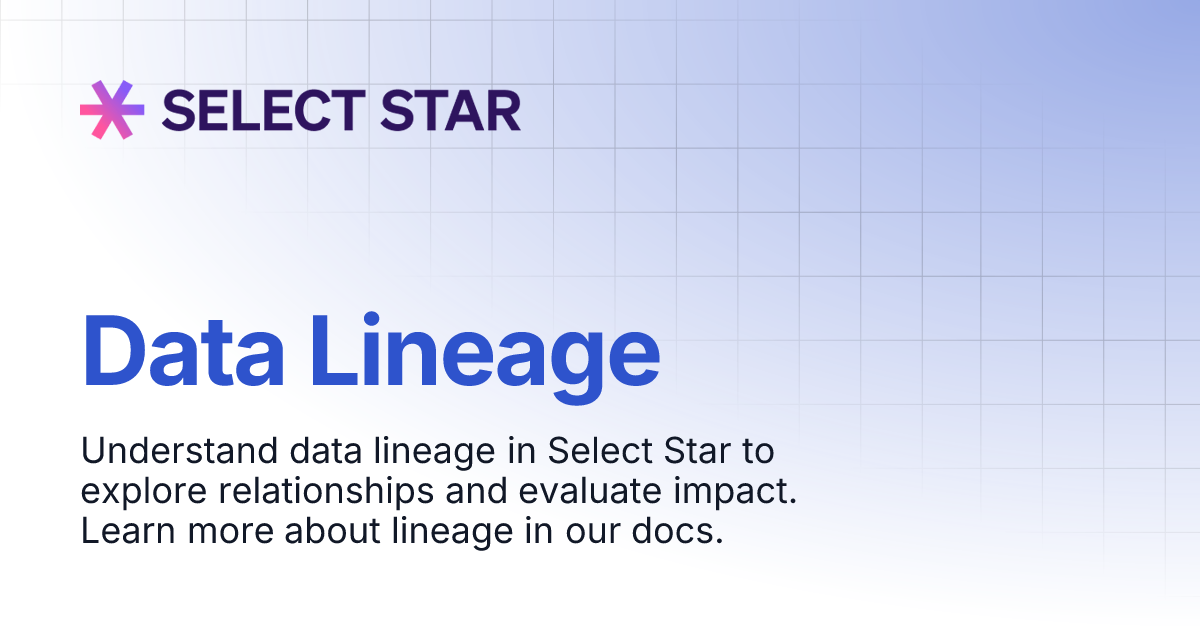 SELECT STAR

Data Lineage

Understand data lineage in Select Star to explore relationships and evaluate impact. Learn more about lineage in our docs.